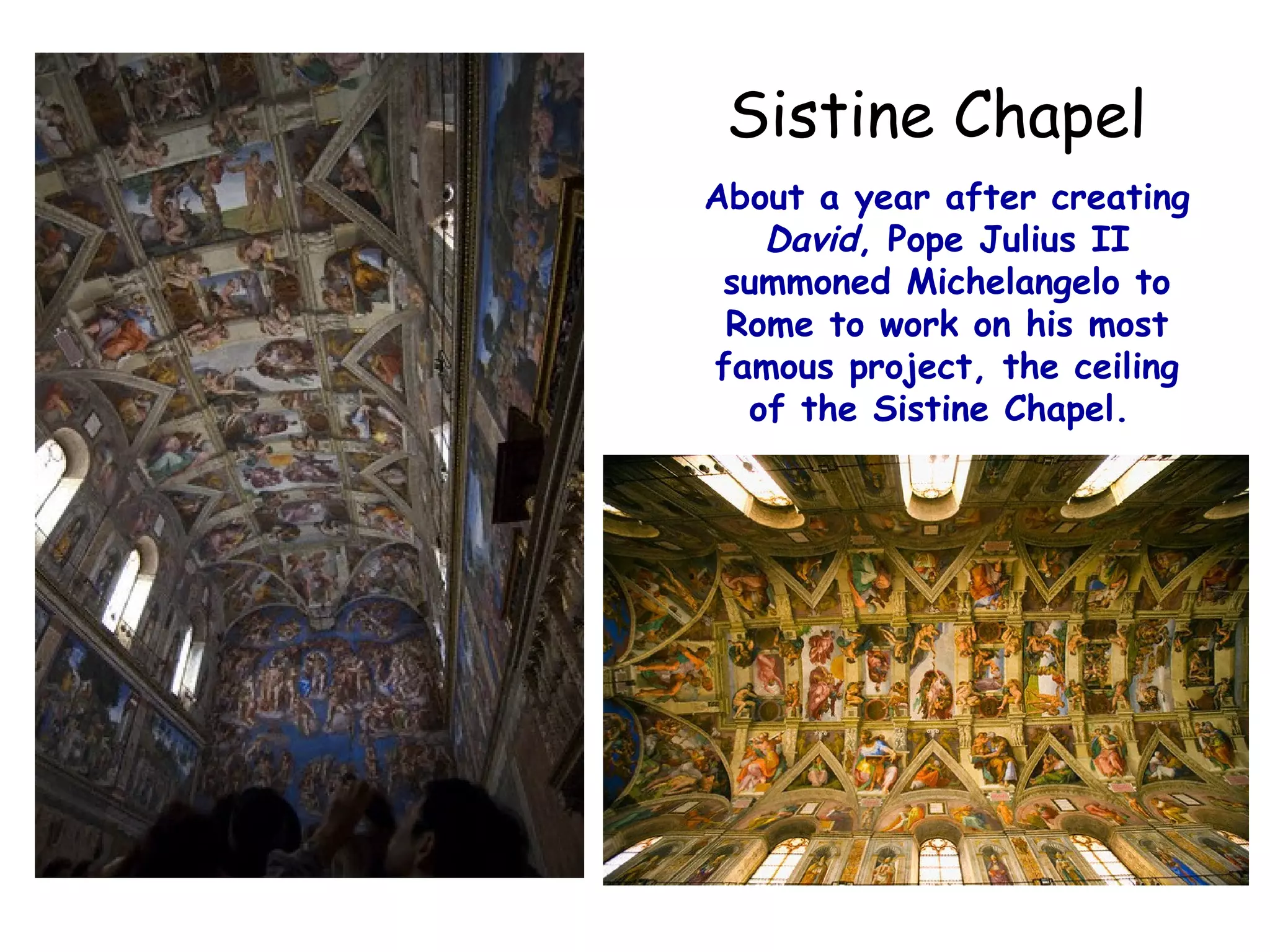 Sistine Chapel

About a year after creating David, Pope Julius II summoned Michelangelo to Rome to work on his most famous project, the ceiling of the Sistine Chapel.